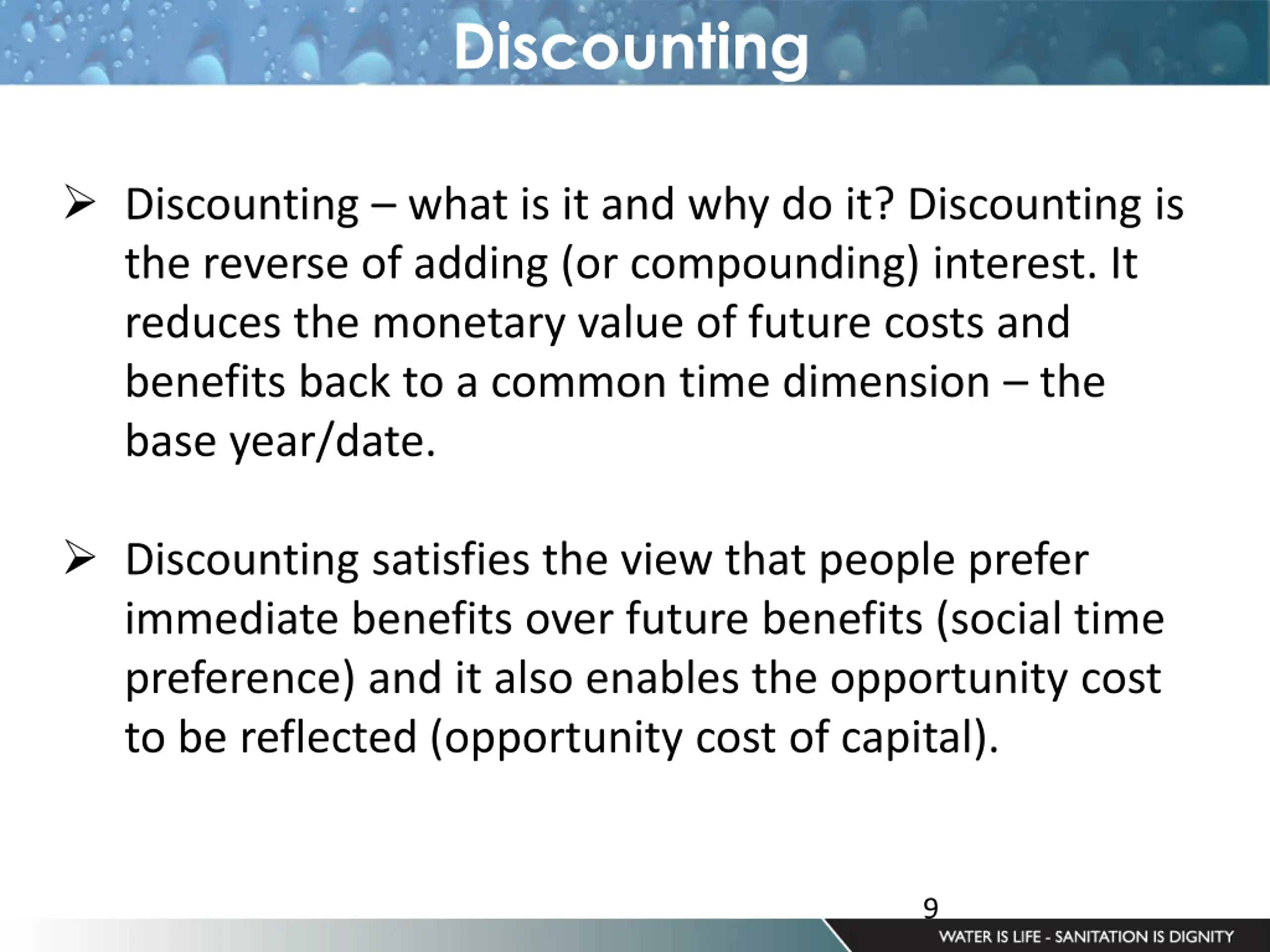 Discounting

➢ Discounting – what is it and why do it? Discounting is the reverse of adding (or compounding) interest. It reduces the monetary value of future costs and benefits back to a common time dimension – the base year/date.

➢ Discounting satisfies the view that people prefer immediate benefits over future benefits (social time preference) and it also enables the opportunity cost to be reflected (opportunity cost of capital).

9

WATER IS LIFE - SANITATION IS DIGNITY